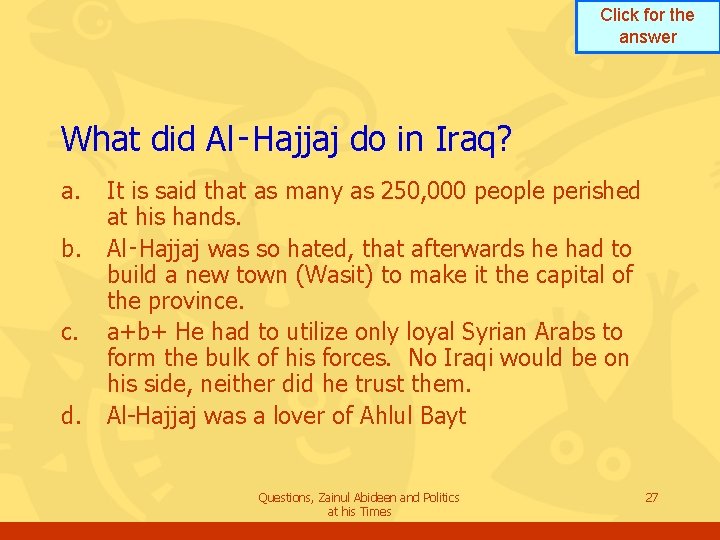 Click for the answer

What did Al-Hajjaj do in Iraq?

a. It is said that as many as 250,000 people perished at his hands.

b. Al-Hajjaj was so hated, that afterwards he had to build a new town (Wasit) to make it the capital of the province.

c. a+b+ He had to utilize only loyal Syrian Arabs to form the bulk of his forces. No Iraqi would be on his side, neither did he trust them.

d. Al-Hajjaj was a lover of Ahlul Bayt

Questions, Zainul Abideen and Politics at his Times

27